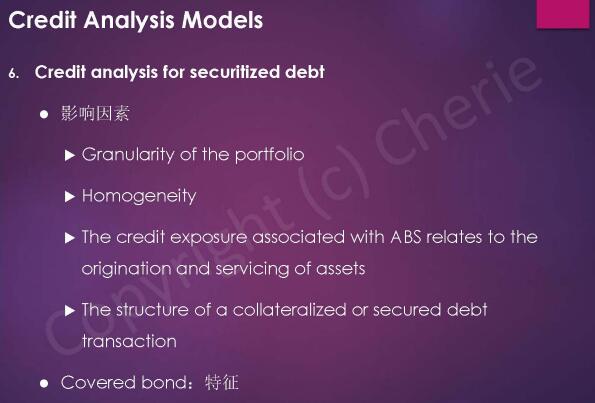 Credit Analysis Models

6. Credit analysis for securitized debt

● 影响因素

▶ Granularity of the portfolio

▶ Homogeneity

▶ The credit exposure associated with ABS relates to the origination and servicing of assets

▶ The structure of a collateralized or secured debt transaction

● Covered bond：特征

Copyright (c) Cherie